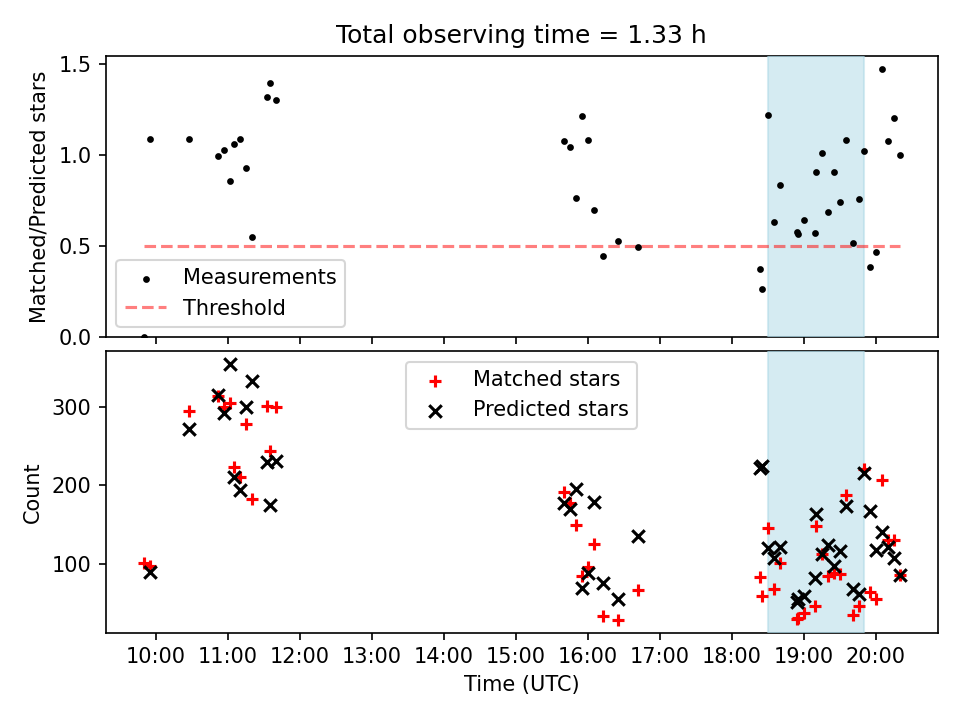 Total observing time = 1.33 h

Matched/Predicted stars

1.5
1.0
0.5
0.0

Measurements
Threshold

Count

300
200
100

Matched stars
Predicted stars

10:00 11:00 12:00 13:00 14:00 15:00 16:00 17:00 18:00 19:00 20:00

Time (UTC)